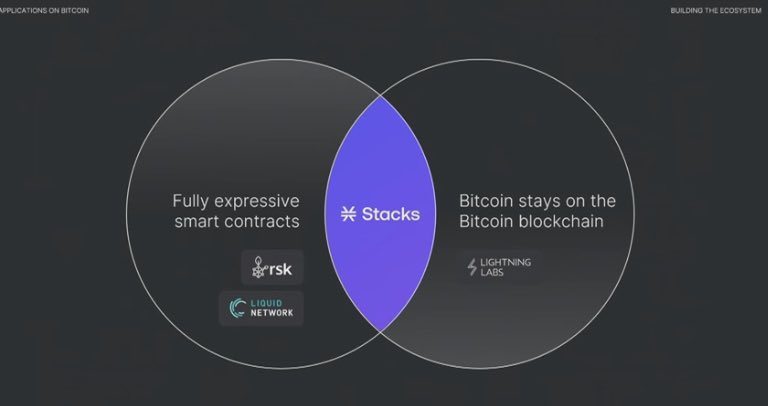 APPLICATIONS ON BITCOIN

BUILDING THE ECOSYSTEM

Fully expressive smart contracts

rsk

LIQUID NETWORK

Stacks

Bitcoin stays on the Bitcoin blockchain

LIGHTNING LABS